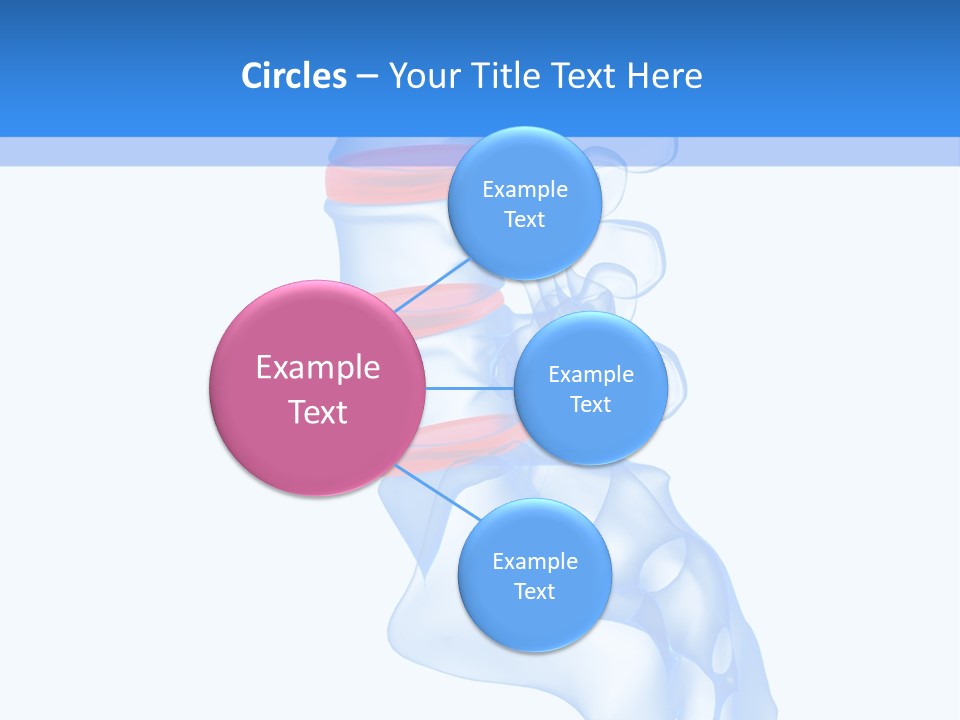 Circles – Your Title Text Here

Example Text

Example Text

Example Text

Example Text